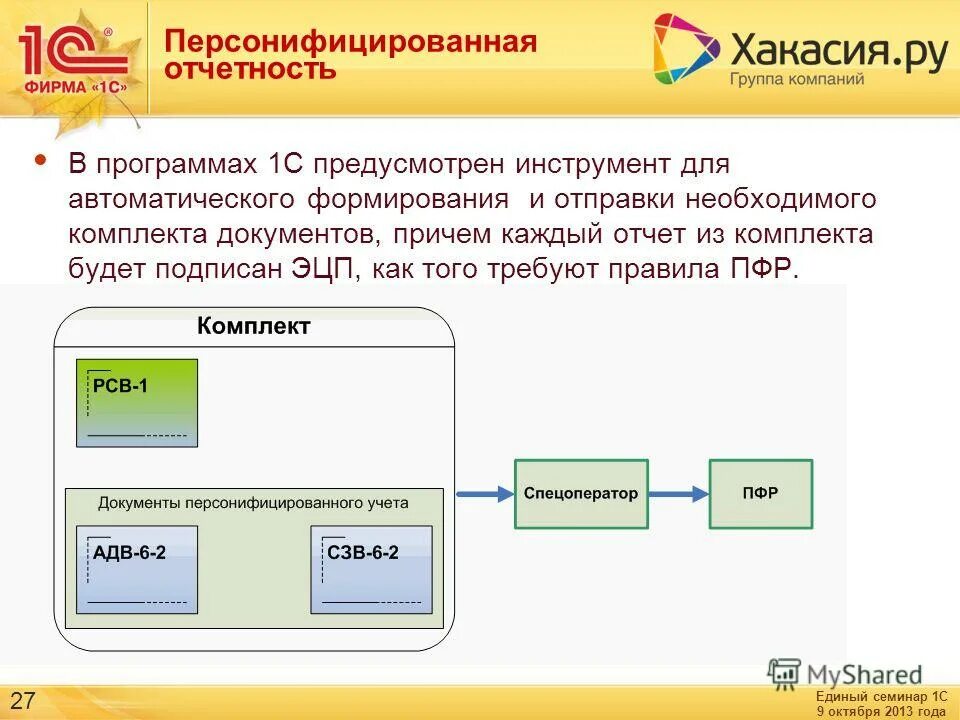 1С ФИРМА «1С»

Персонифицированная отчетность

Хакасия.ру
Группа компаний

• В программах 1С предусмотрен инструмент для автоматического формирования и отправки необходимого комплекта документов, причем каждый отчет из комплекта будет подписан ЭЦП, как того требуют правила ПФР.

Комплект

РСВ-1

Документы персонифицированного учета

АДВ-6-2

СЗВ-6-2

Спецоператор

ПФР

MyShared

27

Единый семинар 1С
9 октября 2013 года